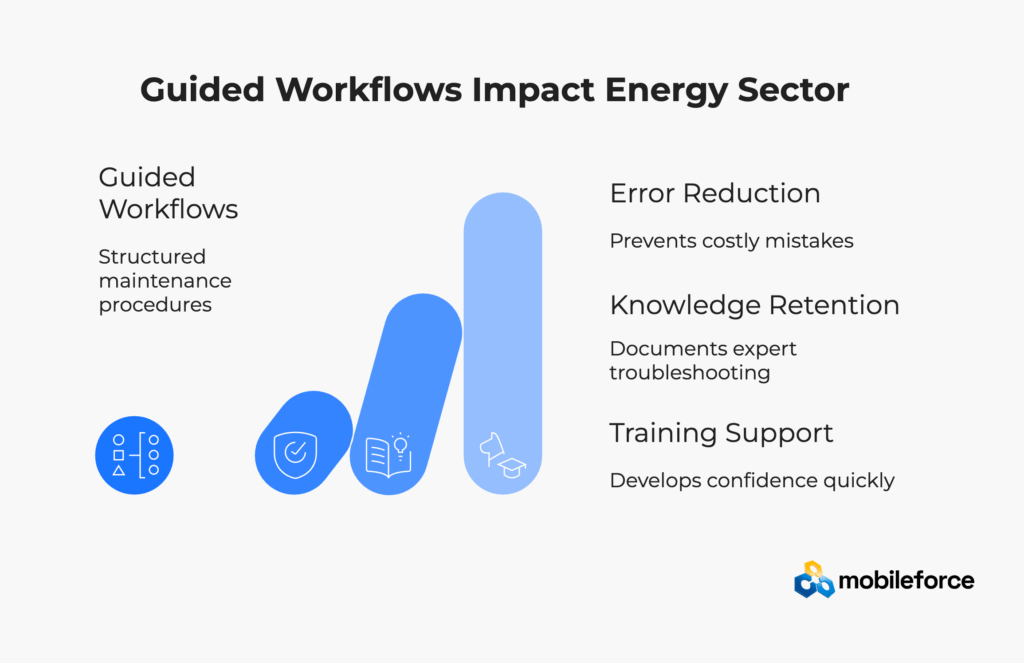 Guided Workflows Impact Energy Sector

Guided Workflows

Structured maintenance procedures

Error Reduction

Prevents costly mistakes

Knowledge Retention

Documents expert troubleshooting

Training Support

Develops confidence quickly

mobileforce